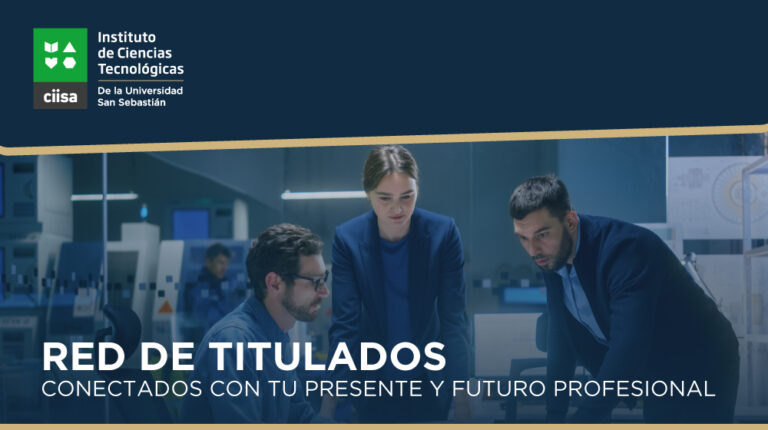 ciisa

Instituto
de Ciencias
Tecnológicas

De la Universidad
San Sebastián

RED DE TITULADOS
CONECTADOS CON TU PRESENTE Y FUTURO PROFESIONAL